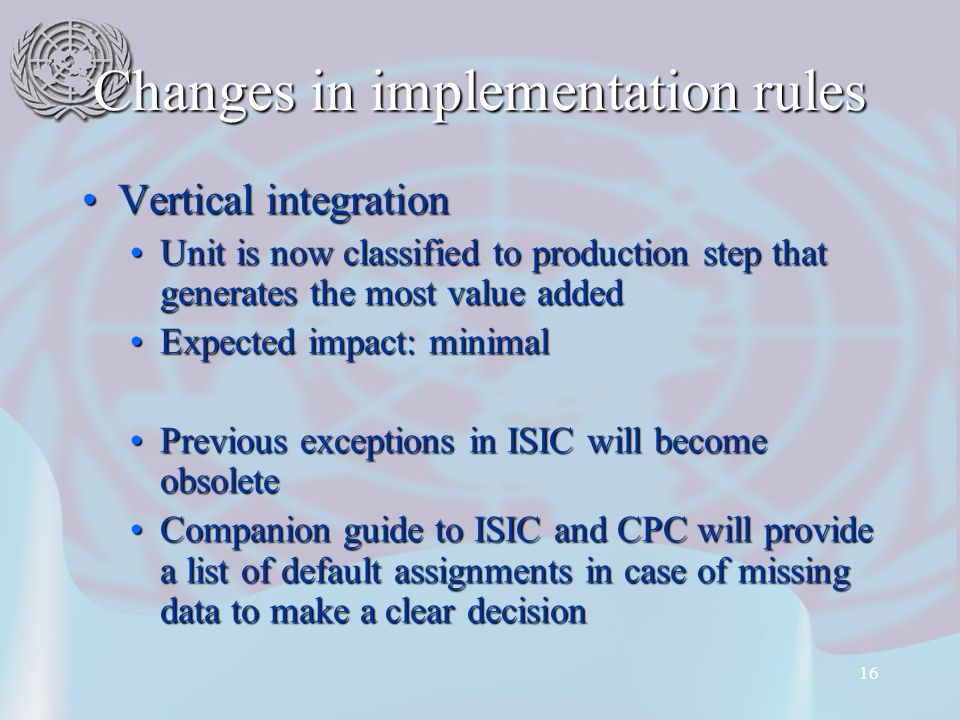 Changes in implementation rules

• Vertical integration
  • Unit is now classified to production step that generates the most value added
  • Expected impact: minimal

  • Previous exceptions in ISIC will become obsolete
  • Companion guide to ISIC and CPC will provide a list of default assignments in case of missing data to make a clear decision

16